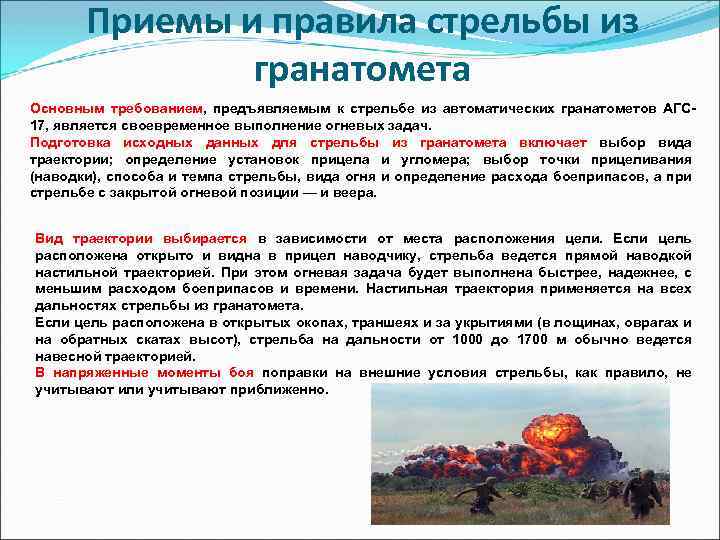 Приемы и правила стрельбы из гранатомета

Основным требованием, предъявляемым к стрельбе из автоматических гранатометов АГС-17, является своевременное выполнение огневых задач.
Подготовка исходных данных для стрельбы из гранатомета включает выбор вида траектории; определение установок прицела и угломера; выбор точки прицеливания (наводки), способа и темпа стрельбы, вида огня и определение расхода боеприпасов, а при стрельбе с закрытой огневой позиции — и веера.

Вид траектории выбирается в зависимости от места расположения цели. Если цель расположена открыто и видна в прицел наводчику, стрельба ведется прямой наводкой настильной траекторией. При этом огневая задача будет выполнена быстрее, надежнее, с меньшим расходом боеприпасов и времени. Настильная траектория применяется на всех дальностях стрельбы из гранатомета.
Если цель расположена в открытых окопах, траншеях и за укрытиями (в лощинах, оврагах и на обратных скатах высот), стрельба на дальности от 1000 до 1700 м обычно ведется навесной траекторией.
В напряженные моменты боя поправки на внешние условия стрельбы, как правило, не учитывают или учитывают приближенно.